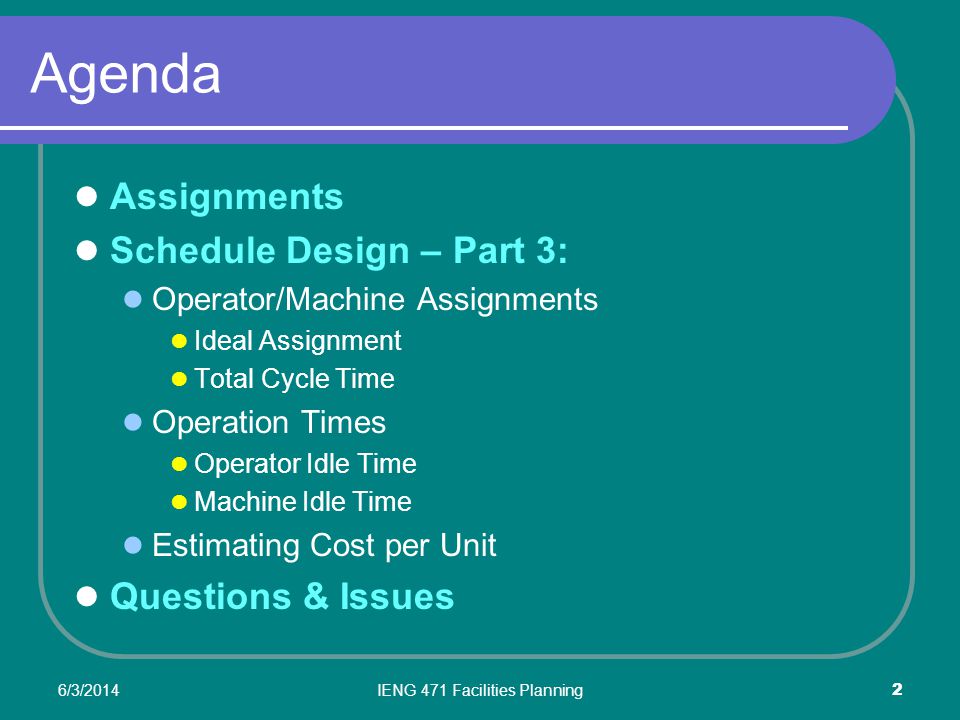 Agenda

- Assignments
- Schedule Design – Part 3:
  - Operator/Machine Assignments
    - Ideal Assignment
    - Total Cycle Time
  - Operation Times
    - Operator Idle Time
    - Machine Idle Time
  - Estimating Cost per Unit
- Questions & Issues

6/3/2014

IENG 471 Facilities Planning

2